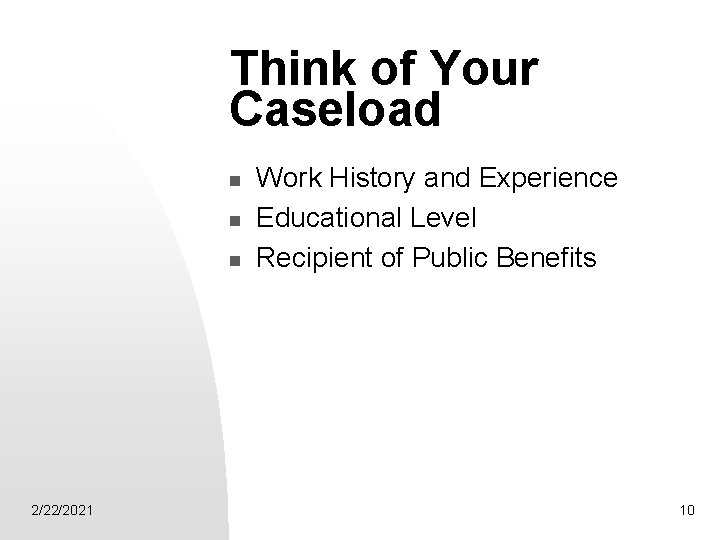 Think of Your Caseload

- Work History and Experience
- Educational Level
- Recipient of Public Benefits

2/22/2021

10